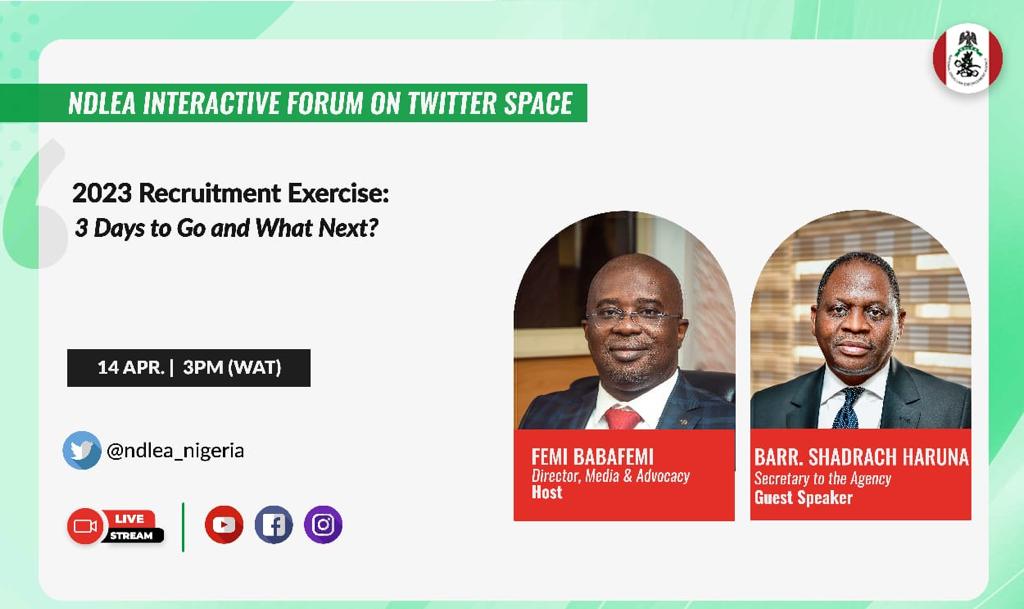 NDLEA INTERACTIVE FORUM ON TWITTER SPACE

2023 Recruitment Exercise:
3 Days to Go and What Next?

14 APR. | 3PM (WAT)

@ndlea_nigeria

LIVE STREAM

FEMI BABAFEMI
Director, Media & Advocacy
Host

BARR. SHADRACH HARUNA
Secretary to the Agency
Guest Speaker